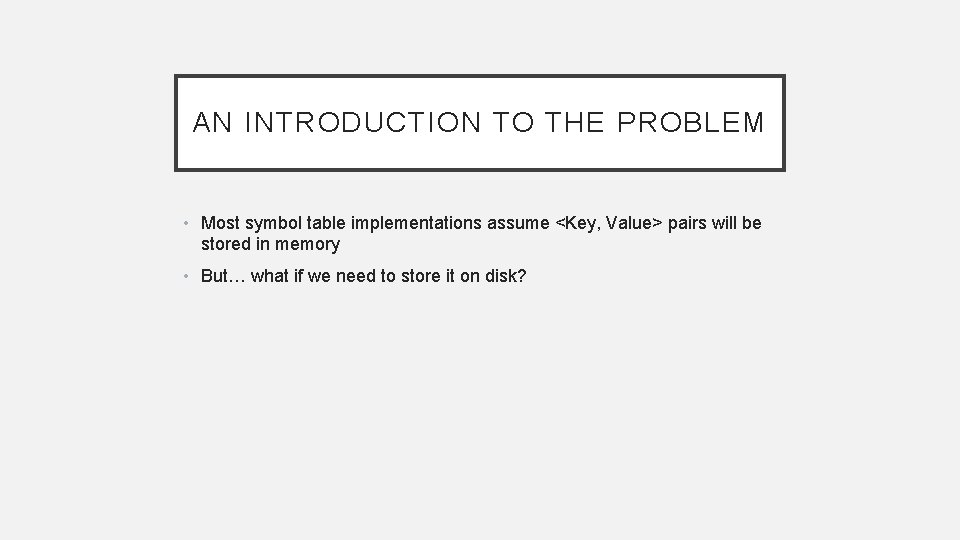 AN INTRODUCTION TO THE PROBLEM

• Most symbol table implementations assume <Key, Value> pairs will be stored in memory

• But… what if we need to store it on disk?